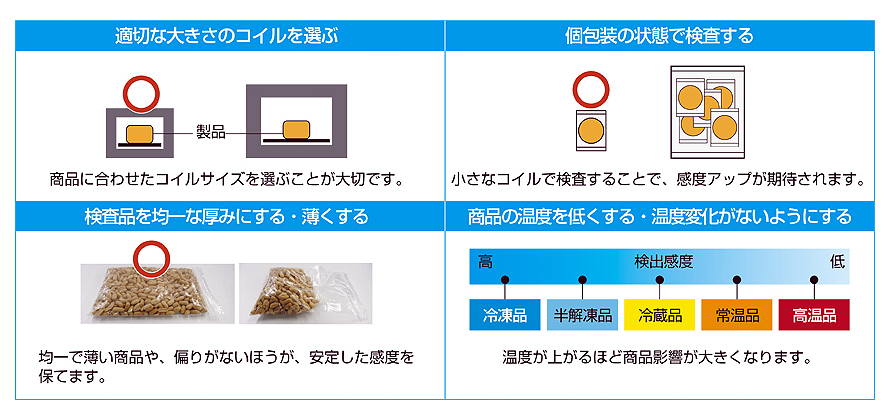 適切な大きさのコイルを選ぶ

製品

商品に合わせたコイルサイズを選ぶことが大切です。

個包装の状態で検査する

小さなコイルで検査することで、感度アップが期待されます。

検査品を均一な厚みにする・薄くする

均一で薄い商品や、偏りがないほうが、安定した感度を保てます。

商品の温度を低くする・温度変化がないようにする

高　検出感度　低

冷凍品　半解凍品　冷蔵品　常温品　高温品

温度が上がるほど商品影響が大きくなります。